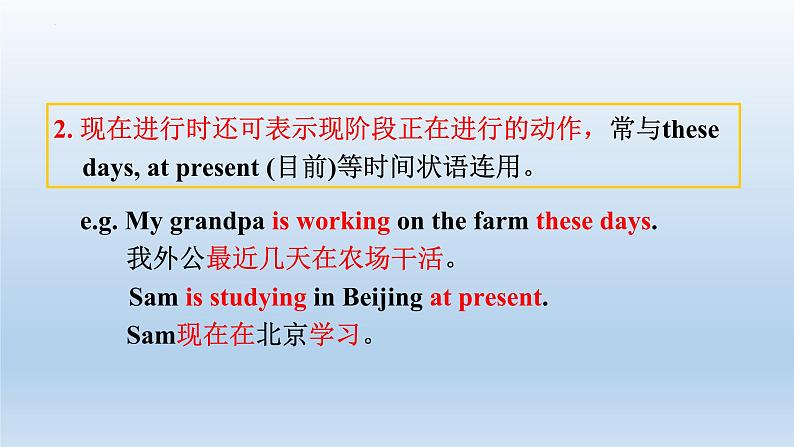 2. 现在进行时还可表示现阶段正在进行的动作，常与these days, at present (目前)等时间状语连用。

e.g. My grandpa is working on the farm these days.
我外公最近几天在农场干活。
Sam is studying in Beijing at present.
Sam现在在北京学习。